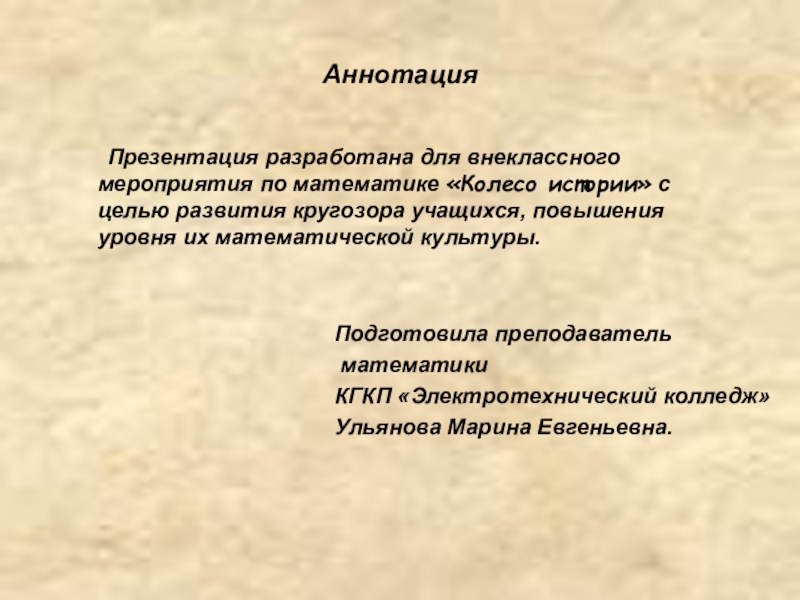 Аннотация

Презентация разработана для внеклассного мероприятия по математике «Колесо истории» с целью развития кругозора учащихся, повышения уровня их математической культуры.

Подготовила преподаватель математики
КГКП «Электротехнический колледж»
Ульянова Марина Евгеньевна.